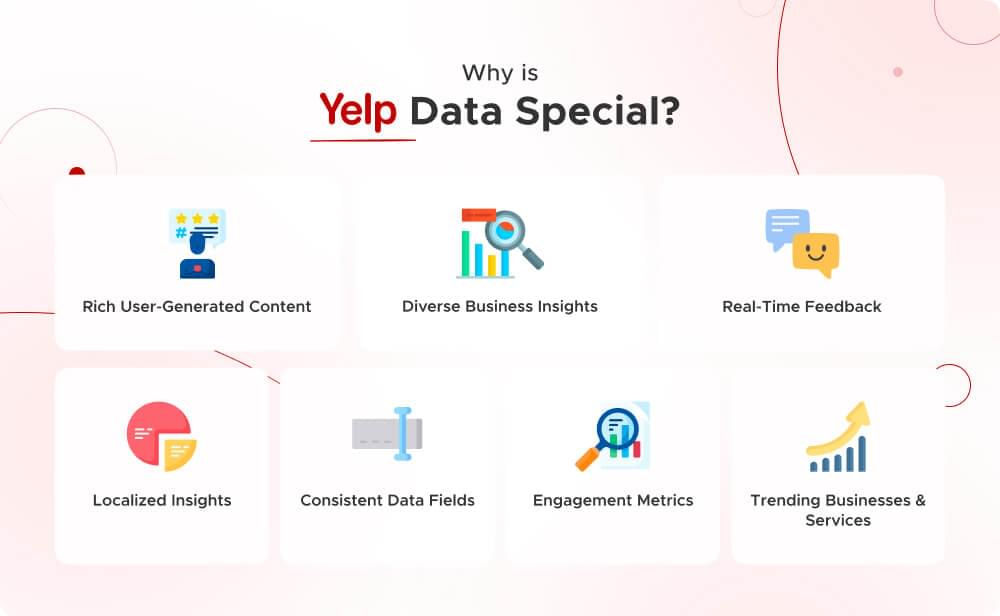 Why is
Yelp Data Special?

Rich User-Generated Content

Diverse Business Insights

Real-Time Feedback

Localized Insights

Consistent Data Fields

Engagement Metrics

Trending Businesses & Services